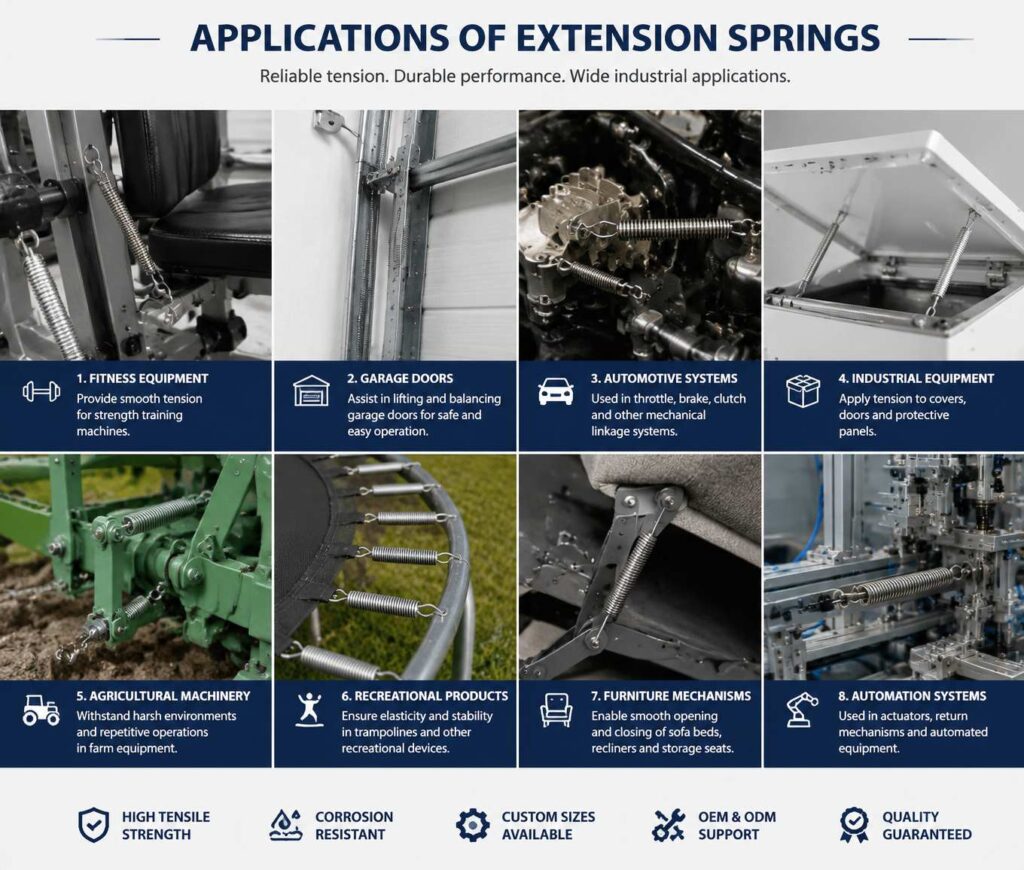 APPLICATIONS OF EXTENSION SPRINGS

Reliable tension. Durable performance. Wide industrial applications.

1. FITNESS EQUIPMENT
Provide smooth tension for strength training machines.

2. GARAGE DOORS
Assist in lifting and balancing garage doors for safe and easy operation.

3. AUTOMOTIVE SYSTEMS
Used in throttle, brake, clutch and other mechanical linkage systems.

4. INDUSTRIAL EQUIPMENT
Apply tension to covers, doors and protective panels.

5. AGRICULTURAL MACHINERY
Withstand harsh environments and repetitive operations in farm equipment.

6. RECREATIONAL PRODUCTS
Ensure elasticity and stability in trampolines and other recreational devices.

7. FURNITURE MECHANISMS
Enable smooth opening and closing of sofa beds, recliners and storage seats.

8. AUTOMATION SYSTEMS
Used in actuators, return mechanisms and automated equipment.

HIGH TENSILE STRENGTH

CORROSION RESISTANT

CUSTOM SIZES AVAILABLE

OEM & ODM SUPPORT

QUALITY GUARANTEED